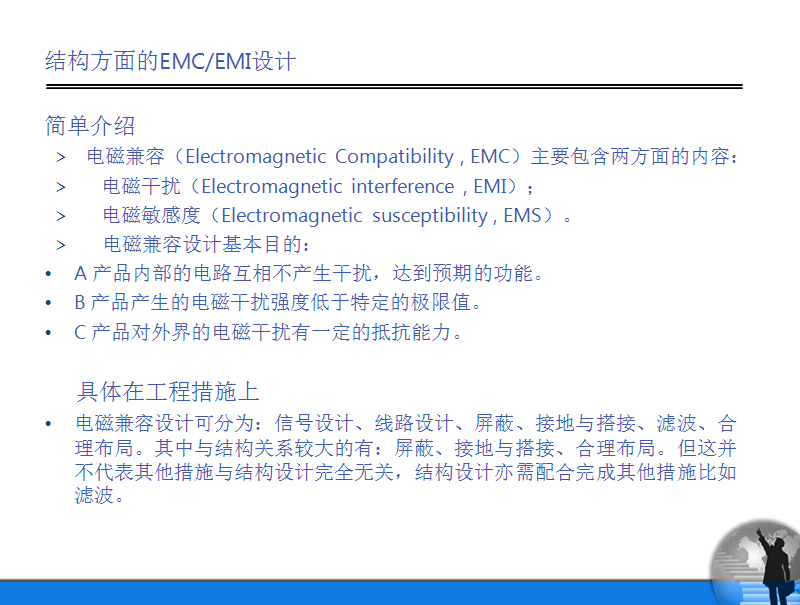 结构方面的EMC/EMI设计

简单介绍

> 电磁兼容（Electromagnetic Compatibility , EMC）主要包含两方面的内容：

> 电磁干扰（Electromagnetic interference , EMI）；

> 电磁敏感度（Electromagnetic susceptibility , EMS）。

> 电磁兼容设计基本目的：

• A 产品内部的电路互相不产生干扰，达到预期的功能。

• B 产品产生的电磁干扰强度低于特定的极限值。

• C 产品对外界的电磁干扰有一定的抵抗能力。

具体在工程措施上

• 电磁兼容设计可分为：信号设计、线路设计、屏蔽、接地与搭接、滤波、合理布局。其中与结构关系较大的有：屏蔽、接地与搭接、合理布局。但这并不代表其他措施与结构设计完全无关，结构设计亦需配合完成其他措施比如滤波。